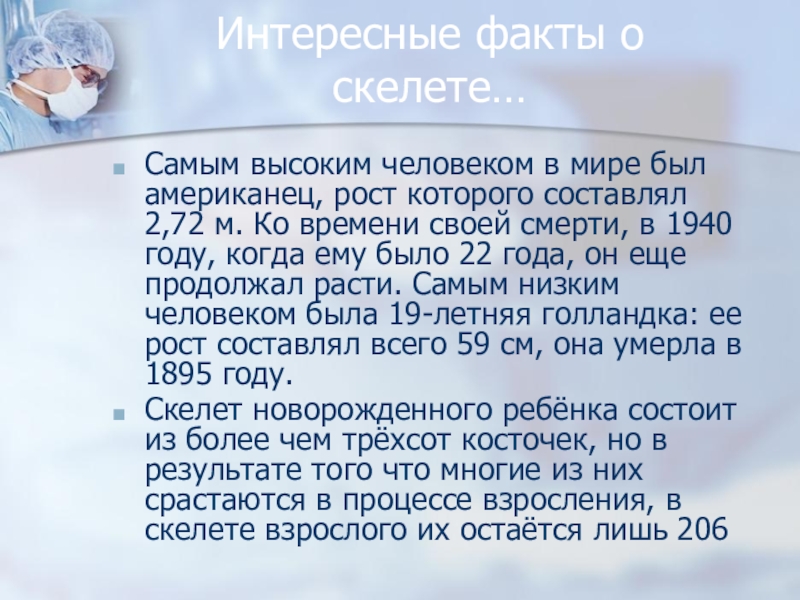 Интересные факты о скелете…

Самым высоким человеком в мире был американец, рост которого составлял 2,72 м. Ко времени своей смерти, в 1940 году, когда ему было 22 года, он еще продолжал расти. Самым низким человеком была 19-летняя голландка: ее рост составлял всего 59 см, она умерла в 1895 году.

Скелет новорожденного ребёнка состоит из более чем трёхсот косточек, но в результате того что многие из них срастаются в процессе взросления, в скелете взрослого их остаётся лишь 206